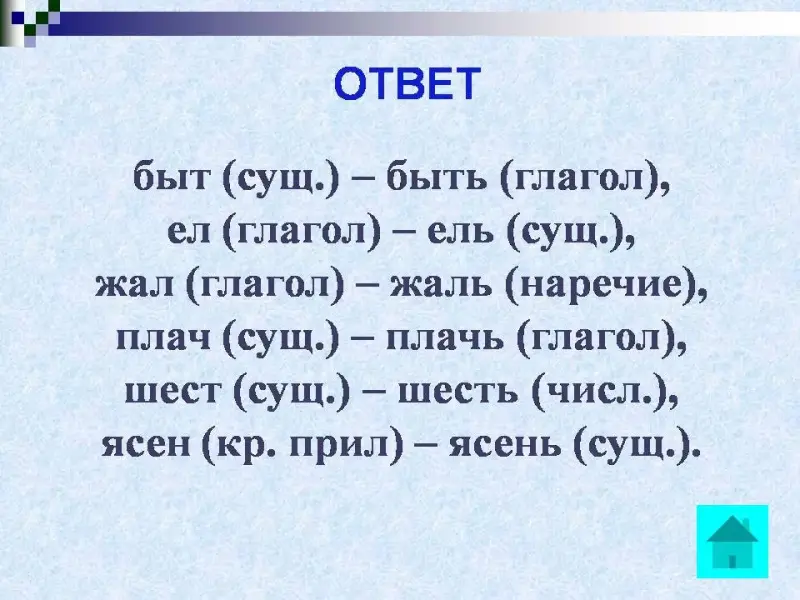 ОТВЕТ

быт (сущ.) – быть (глагол),
ел (глагол) – ель (сущ.),
жал (глагол) – жаль (наречие),
плач (сущ.) – плачь (глагол),
шест (сущ.) – шесть (числ.),
ясен (кр. прил) – ясень (сущ.).